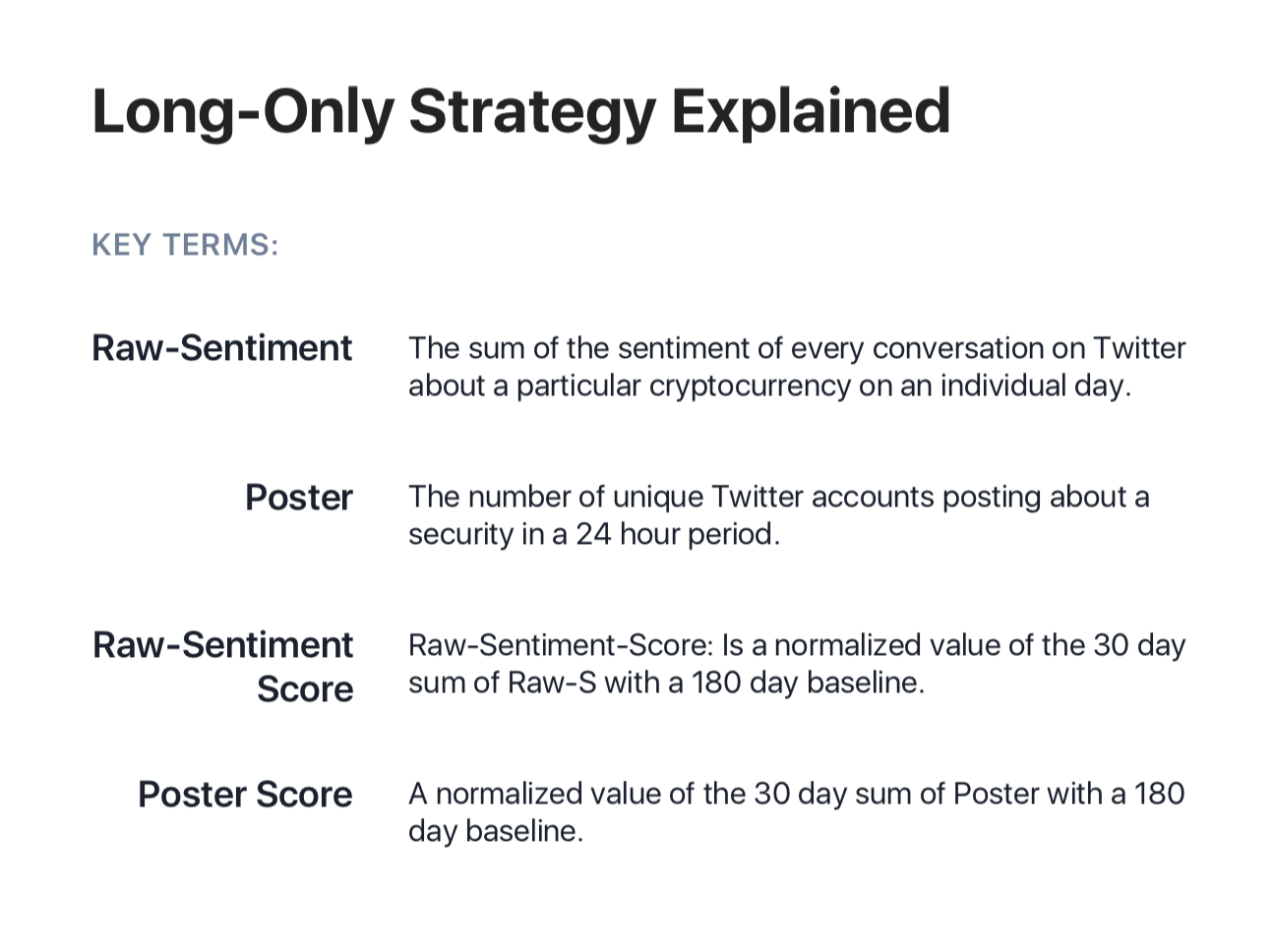 Long-Only Strategy Explained

KEY TERMS:

Raw-Sentiment

The sum of the sentiment of every conversation on Twitter about a particular cryptocurrency on an individual day.

Poster

The number of unique Twitter accounts posting about a security in a 24 hour period.

Raw-Sentiment Score

Raw-Sentiment-Score: Is a normalized value of the 30 day sum of Raw-S with a 180 day baseline.

Poster Score

A normalized value of the 30 day sum of Poster with a 180 day baseline.